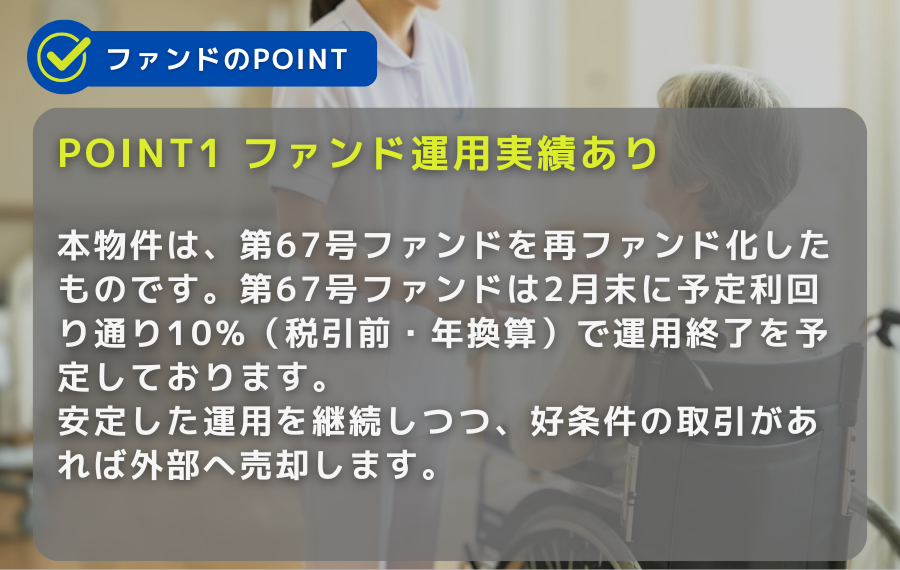 ファンドのPOINT

POINT1 ファンド運用実績あり

本物件は、第67号ファンドを再ファンド化したものです。第67号ファンドは2月末に予定利回り通り10%（税引前・年換算）で運用終了を予定しております。
安定した運用を継続しつつ、好条件の取引があれば外部へ売却します。